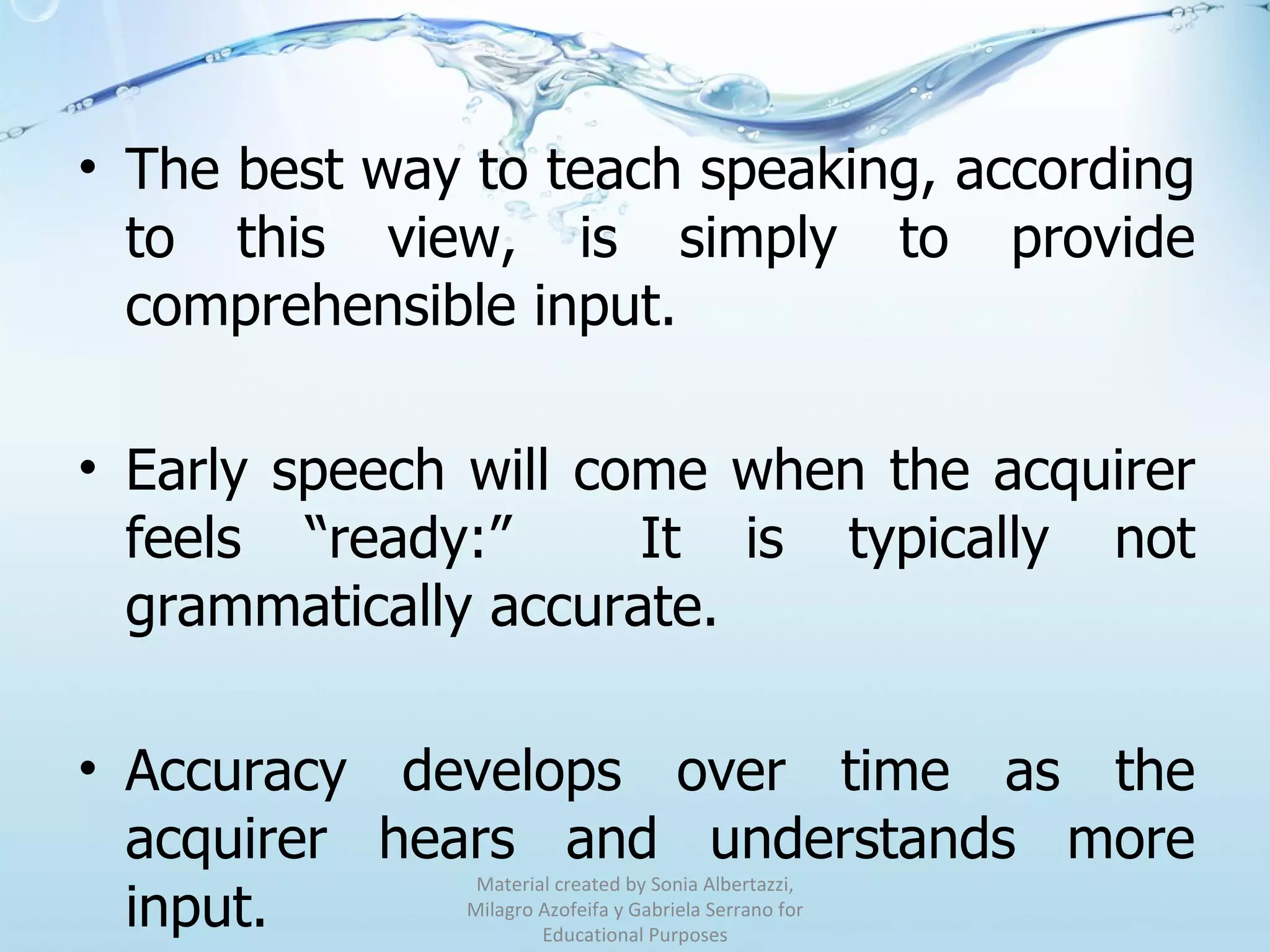 • The best way to teach speaking, according to this view, is simply to provide comprehensible input.

• Early speech will come when the acquirer feels “ready:” It is typically not grammatically accurate.

• Accuracy develops over time as the acquirer hears and understands more input.

Material created by Sonia Albertazzi, Milagro Azofeifa y Gabriela Serrano for Educational Purposes